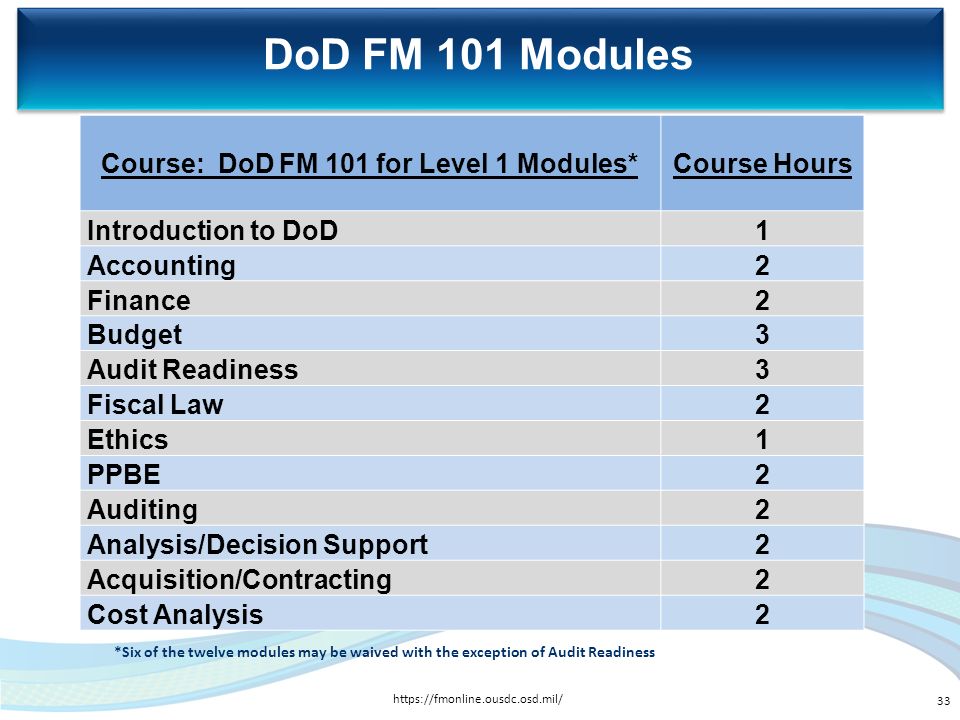 DoD FM 101 Modules

| Course: DoD FM 101 for Level 1 Modules* | Course Hours |
|---|---|
| Introduction to DoD | 1 |
| Accounting | 2 |
| Finance | 2 |
| Budget | 3 |
| Audit Readiness | 3 |
| Fiscal Law | 2 |
| Ethics | 1 |
| PPBE | 2 |
| Auditing | 2 |
| Analysis/Decision Support | 2 |
| Acquisition/Contracting | 2 |
| Cost Analysis | 2 |

*Six of the twelve modules may be waived with the exception of Audit Readiness

https://fmonline.ousdc.osd.mil/

33